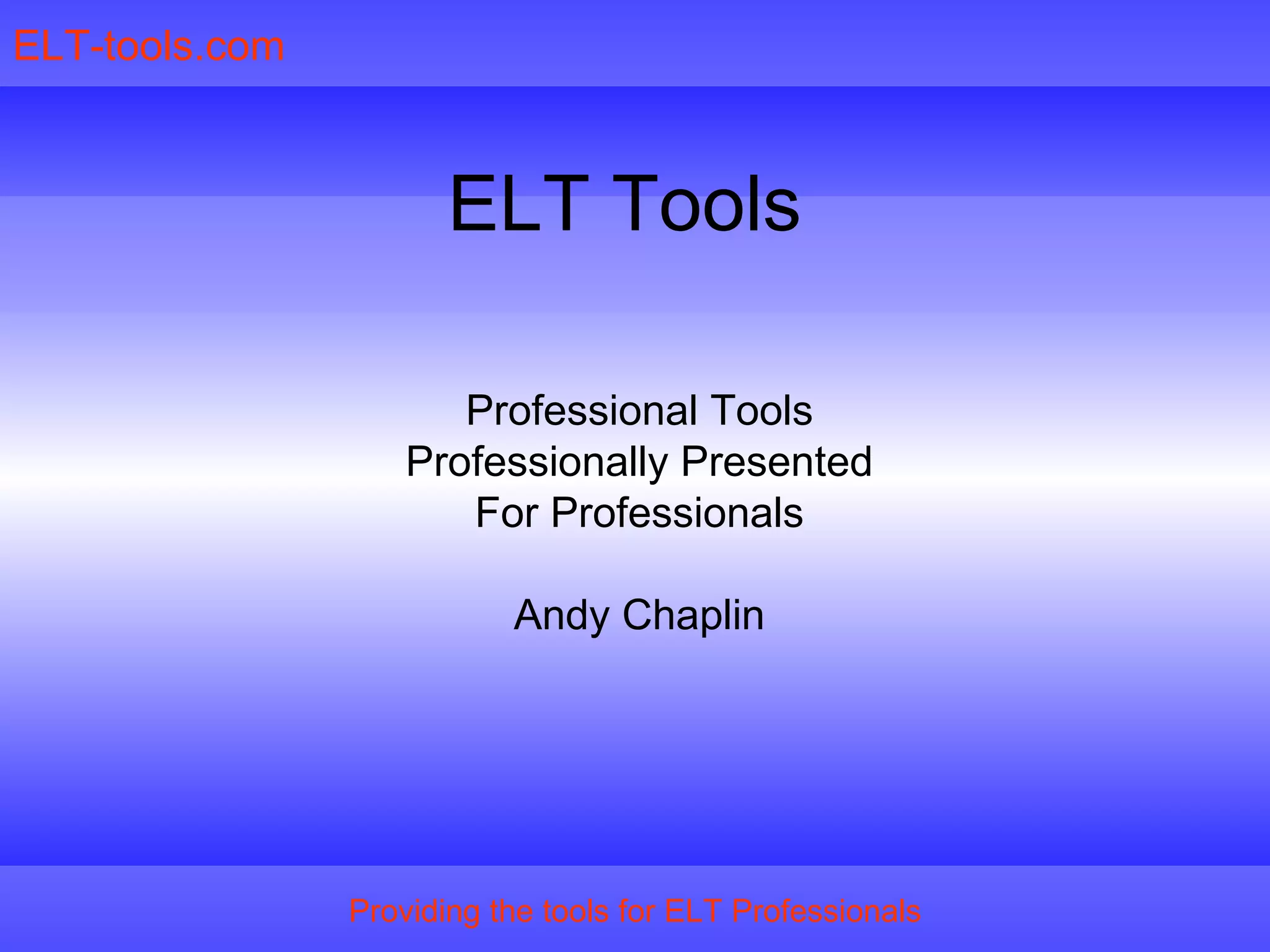 ELT-tools.com

ELT Tools

Professional Tools
Professionally Presented
For Professionals

Andy Chaplin

Providing the tools for ELT Professionals